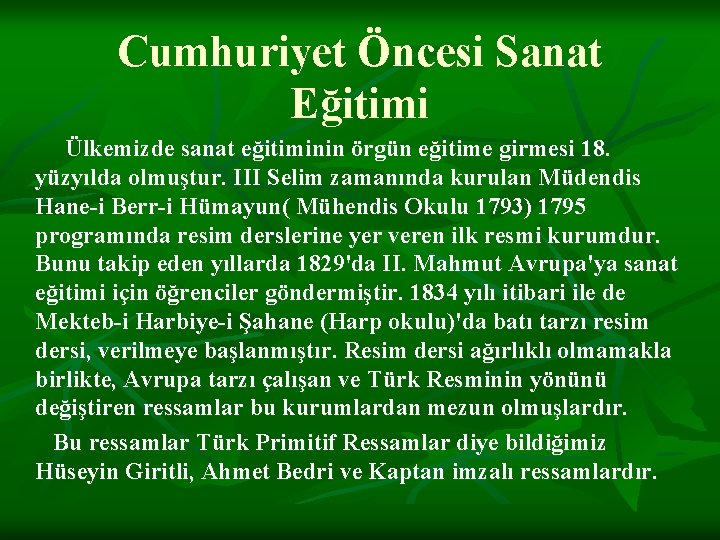 Cumhuriyet Öncesi Sanat Eğitimi

Ülkemizde sanat eğitiminin örgün eğitime girmesi 18. yüzyılda olmuştur. III Selim zamanında kurulan Müdendis Hane-i Berr-i Hümayun( Mühendis Okulu 1793) 1795 programında resim derslerine yer veren ilk resmi kurumdur. Bunu takip eden yıllarda 1829'da II. Mahmut Avrupa'ya sanat eğitimi için öğrenciler göndermiştir. 1834 yılı itibari ile de Mekteb-i Harbiye-i Şahane (Harp okulu)'da batı tarzı resim dersi, verilmeye başlanmıştır. Resim dersi ağırlıklı olmamakla birlikte, Avrupa tarzı çalışan ve Türk Resminin yönünü değiştiren ressamlar bu kurumlardan mezun olmuşlardır.

Bu ressamlar Türk Primitif Ressamlar diye bildiğimiz Hüseyin Giritli, Ahmet Bedri ve Kaptan imzalı ressamlardır.